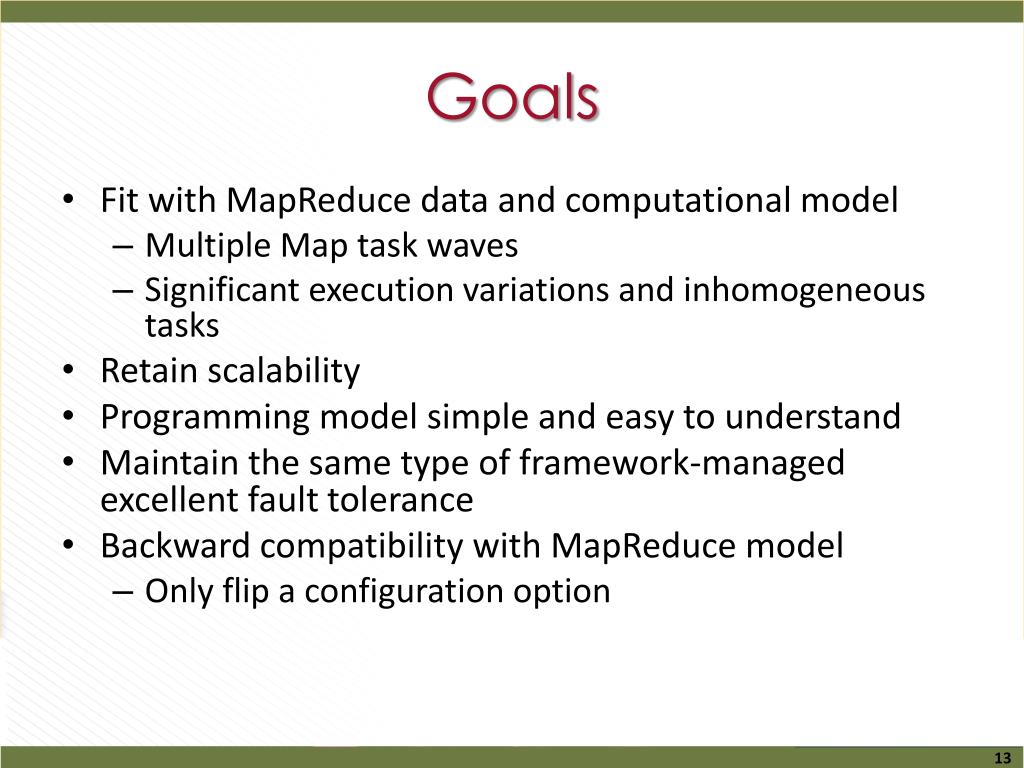 Goals

• Fit with MapReduce data and computational model
– Multiple Map task waves
– Significant execution variations and inhomogeneous tasks
• Retain scalability
• Programming model simple and easy to understand
• Maintain the same type of framework-managed excellent fault tolerance
• Backward compatibility with MapReduce model
– Only flip a configuration option

13